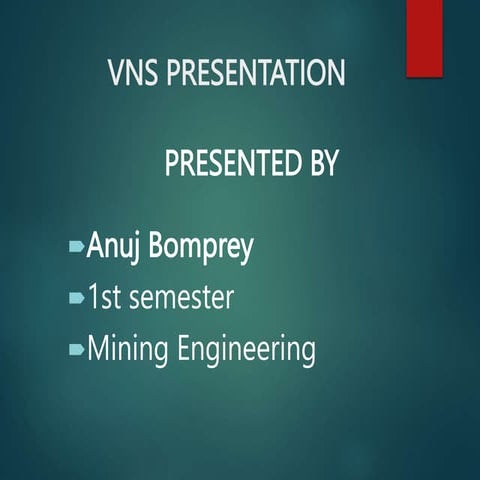 VNS PRESENTATION

PRESENTED BY

Anuj Bomprey
1st semester
Mining Engineering